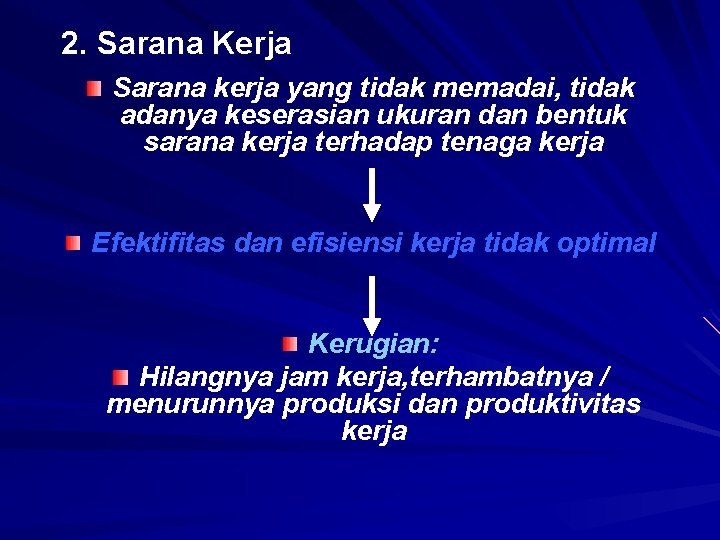 2. Sarana Kerja

Sarana kerja yang tidak memadai, tidak adanya keserasian ukuran dan bentuk sarana kerja terhadap tenaga kerja

Efektifitas dan efisiensi kerja tidak optimal

Kerugian:

Hilangnya jam kerja,terhambatnya / menurunnya produksi dan produktivitas kerja